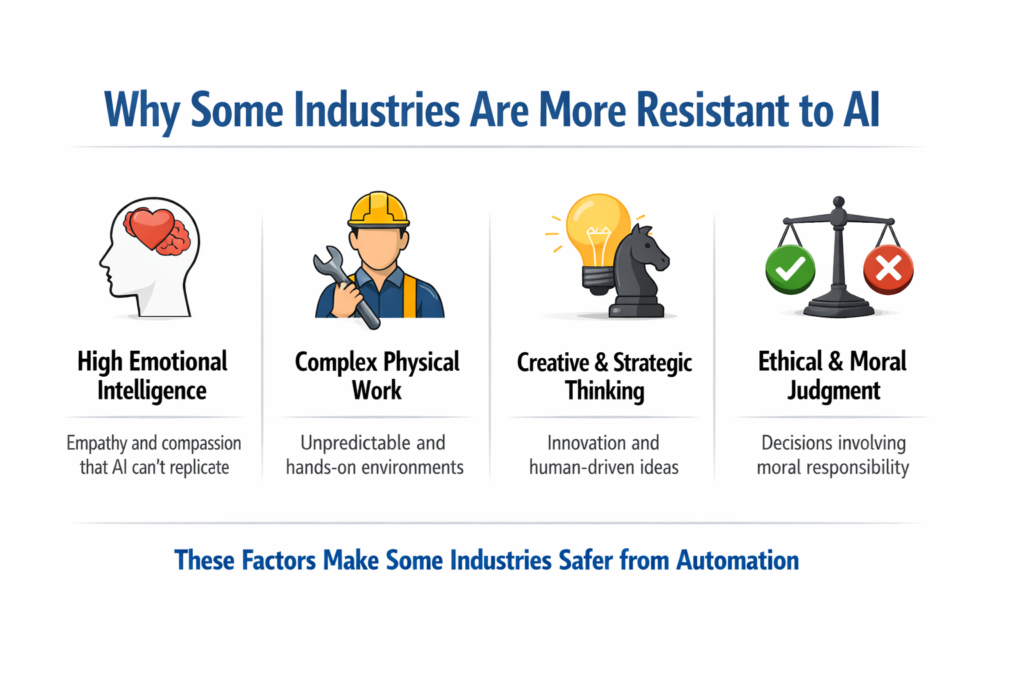 Why Some Industries Are More Resistant to AI

High Emotional Intelligence

Empathy and compassion that AI can't replicate

Complex Physical Work

Unpredictable and hands-on environments

Creative & Strategic Thinking

Innovation and human-driven ideas

Ethical & Moral Judgment

Decisions involving moral responsibility

These Factors Make Some Industries Safer from Automation